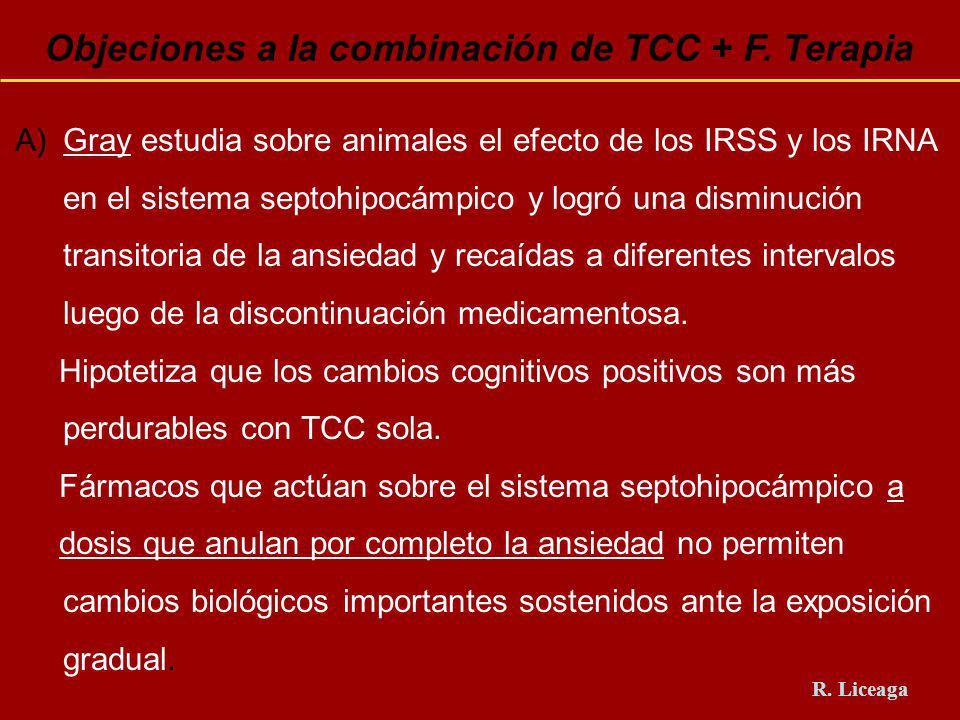 Objeciones a la combinación de TCC + F. Terapia

A) Gray estudia sobre animales el efecto de los IRSS y los IRNA en el sistema septohipocámpico y logró una disminución transitoria de la ansiedad y recaídas a diferentes intervalos luego de la discontinuación medicamentosa.

Hipotetiza que los cambios cognitivos positivos son más perdurables con TCC sola.

Fármacos que actúan sobre el sistema septohipocámpico a dosis que anulan por completo la ansiedad no permiten cambios biológicos importantes sostenidos ante la exposición gradual.

R. Liceaga